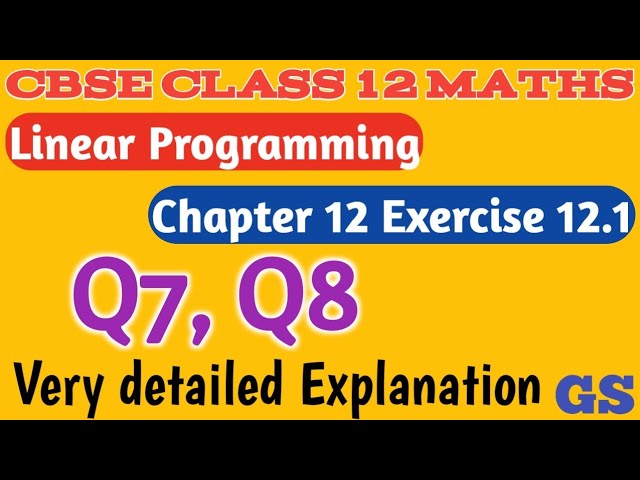 CBSE CLASS 12 MATHS

Linear Programming

Chapter 12 Exercise 12.1

Q7, Q8

Very detailed Explanation

GS